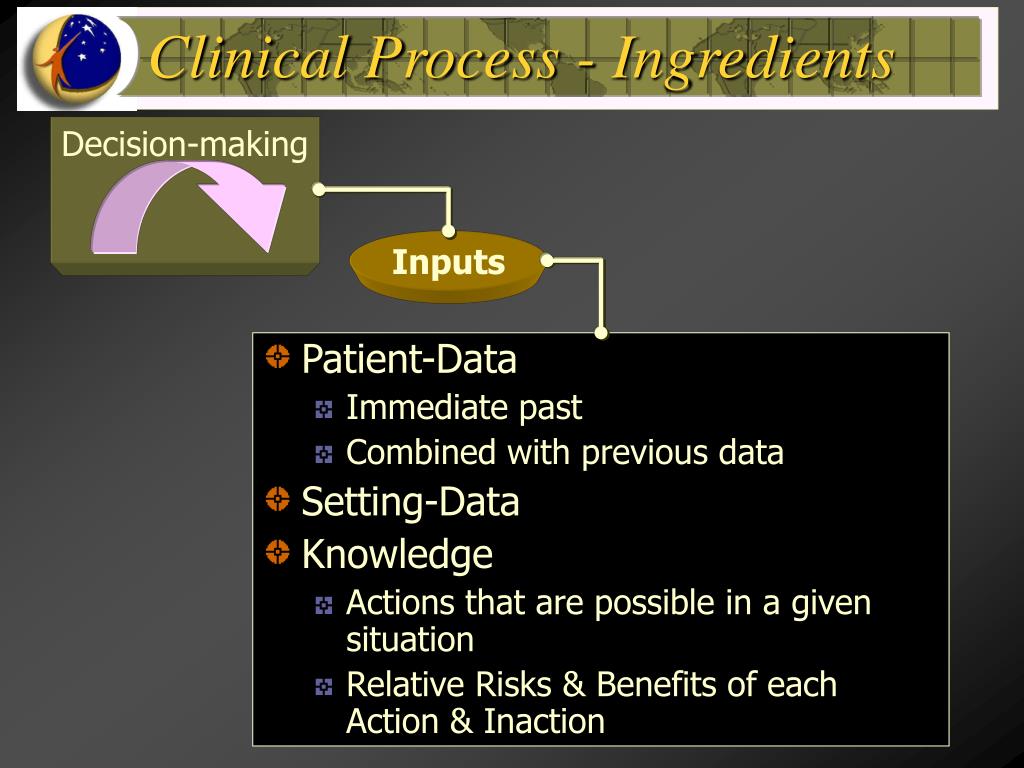 Clinical Process - Ingredients

Decision-making

Inputs

Patient-Data
Immediate past
Combined with previous data
Setting-Data
Knowledge
Actions that are possible in a given situation
Relative Risks & Benefits of each Action & Inaction